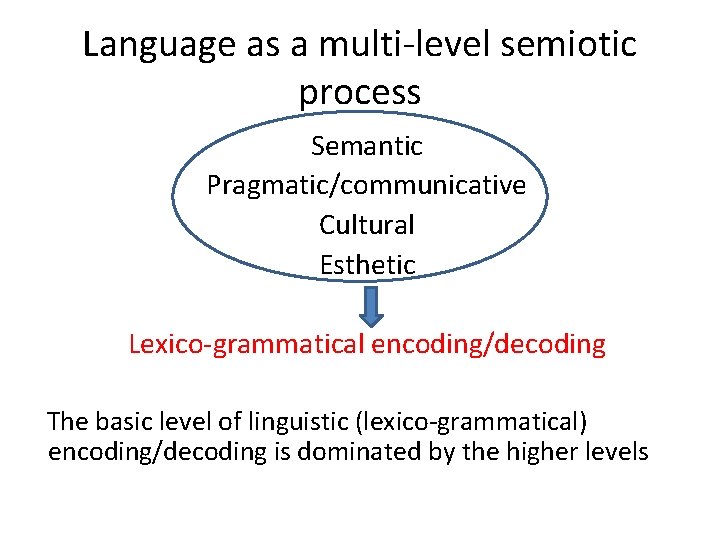 Language as a multi-level semiotic process

Semantic
Pragmatic/communicative
Cultural
Esthetic

Lexico-grammatical encoding/decoding

The basic level of linguistic (lexico-grammatical) encoding/decoding is dominated by the higher levels